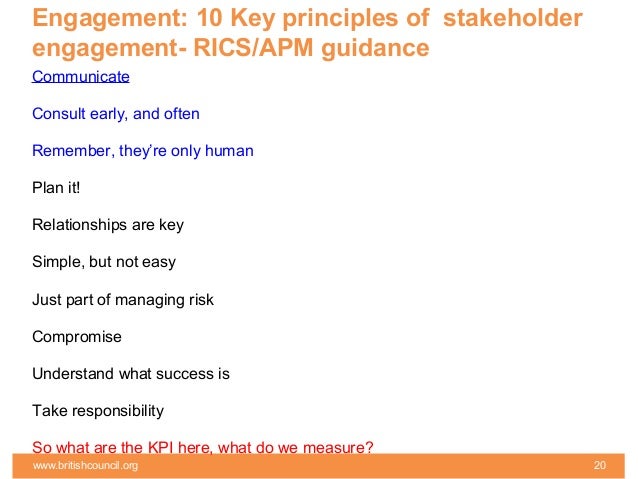 Engagement: 10 Key principles of stakeholder engagement- RICS/APM guidance

Communicate

Consult early, and often

Remember, they're only human

Plan it!

Relationships are key

Simple, but not easy

Just part of managing risk

Compromise

Understand what success is

Take responsibility

So what are the KPI here, what do we measure?

www.britishcouncil.org

20